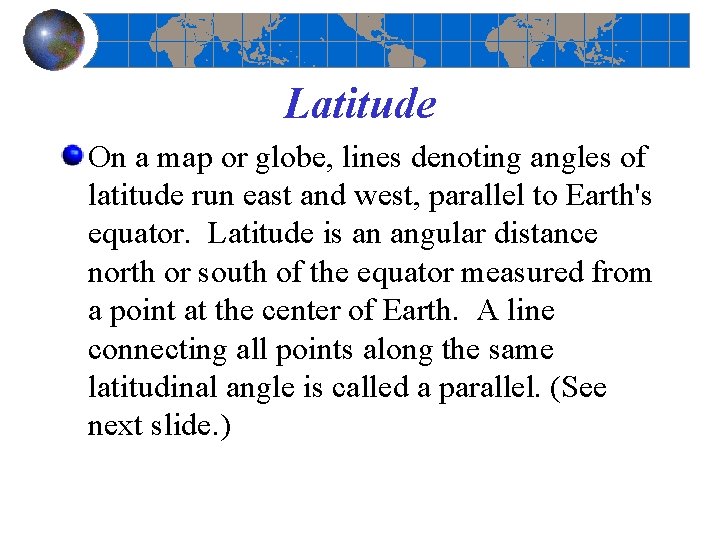 Latitude

On a map or globe, lines denoting angles of latitude run east and west, parallel to Earth's equator. Latitude is an angular distance north or south of the equator measured from a point at the center of Earth. A line connecting all points along the same latitudinal angle is called a parallel. (See next slide.)